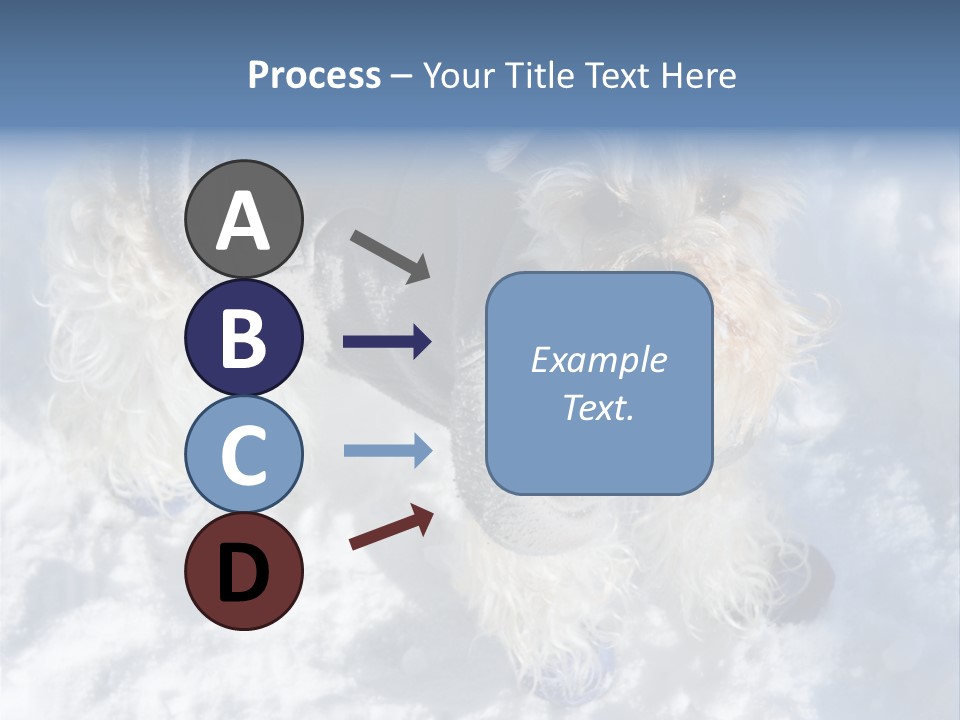 Process – Your Title Text Here

A

B

C

D

Example Text.